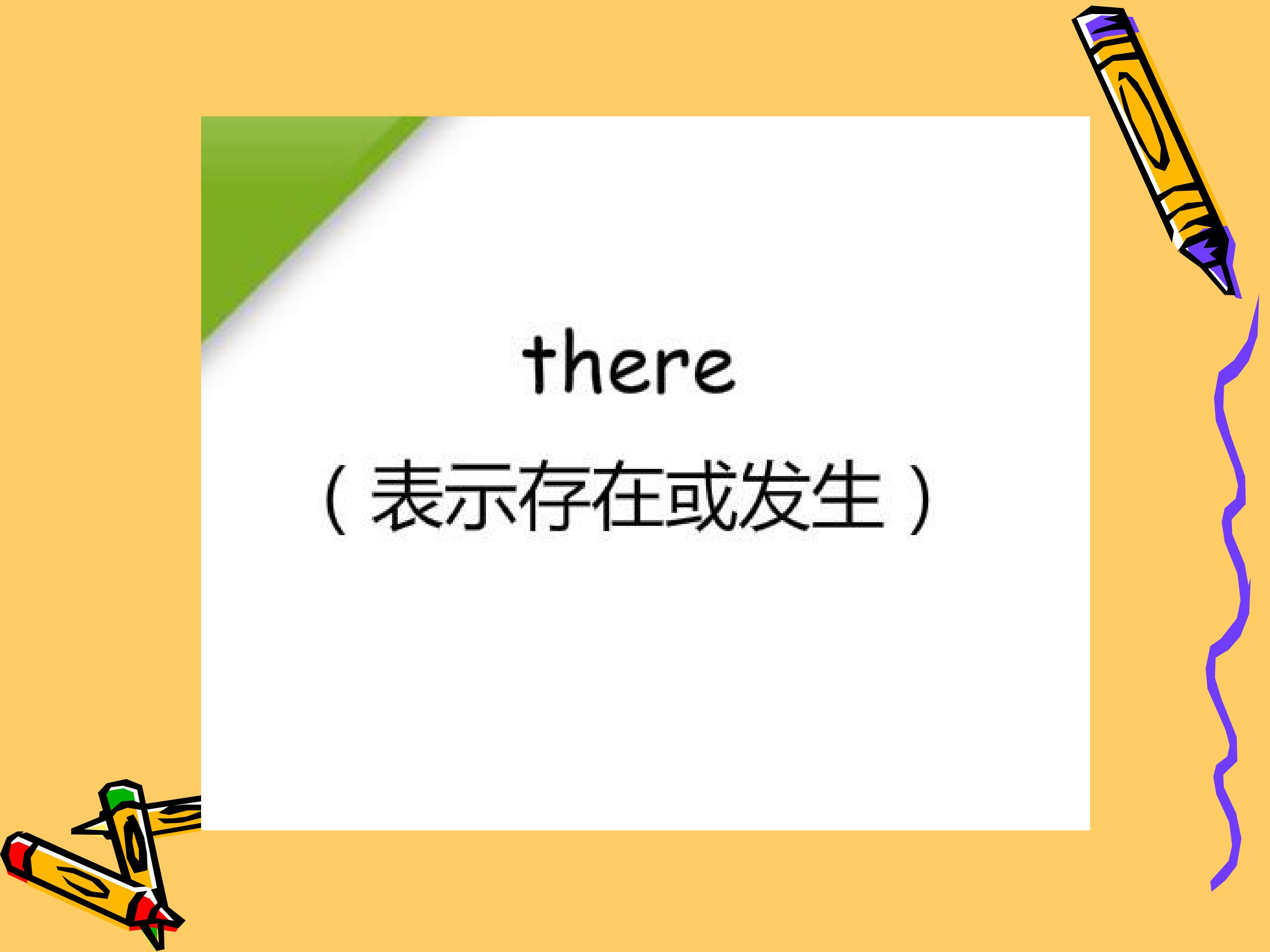 there

（表示存在或发生）